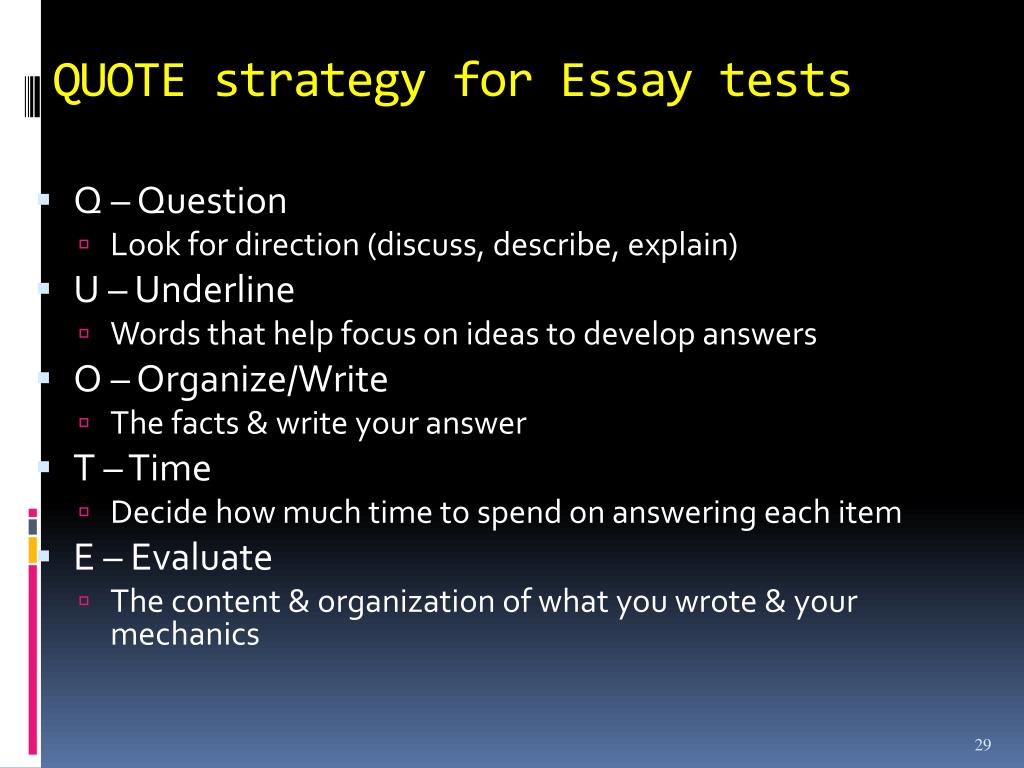 QUOTE strategy for Essay tests

Q – Question
Look for direction (discuss, describe, explain)
U – Underline
Words that help focus on ideas to develop answers
O – Organize/Write
The facts & write your answer
T – Time
Decide how much time to spend on answering each item
E – Evaluate
The content & organization of what you wrote & your mechanics

29